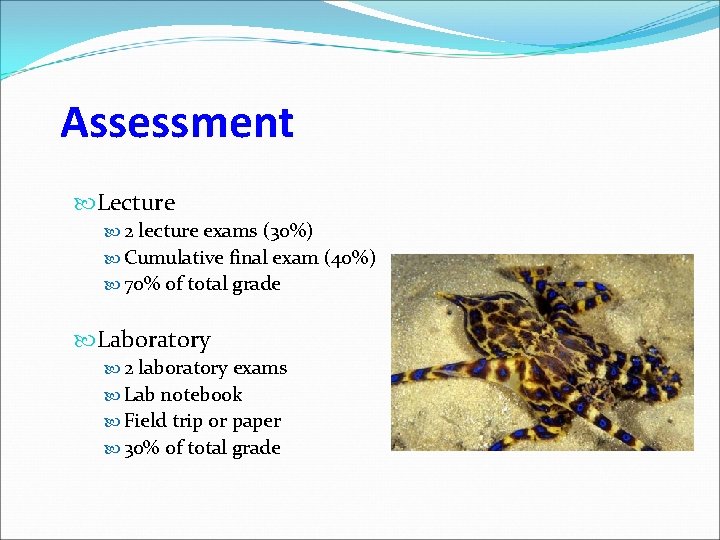 Assessment

Lecture

2 lecture exams (30%)

Cumulative final exam (40%)

70% of total grade

Laboratory

2 laboratory exams

Lab notebook

Field trip or paper

30% of total grade